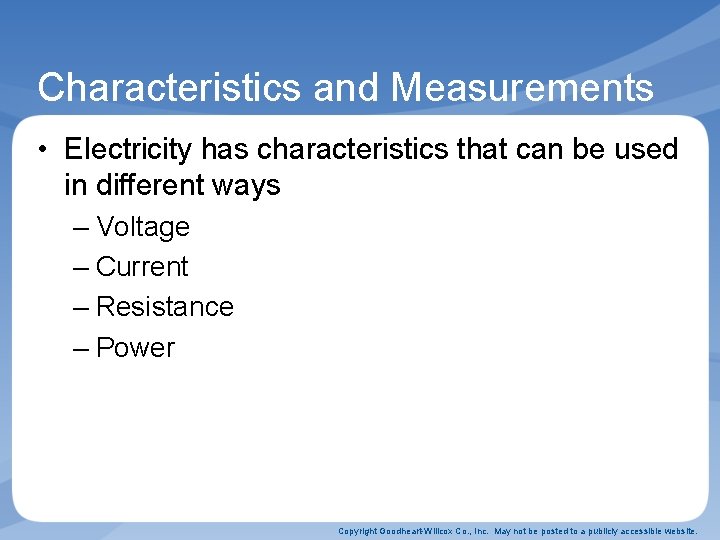 Characteristics and Measurements

• Electricity has characteristics that can be used in different ways
– Voltage
– Current
– Resistance
– Power

Copyright Goodheart-Willcox Co., Inc. May not be posted to a publicly accessible website.